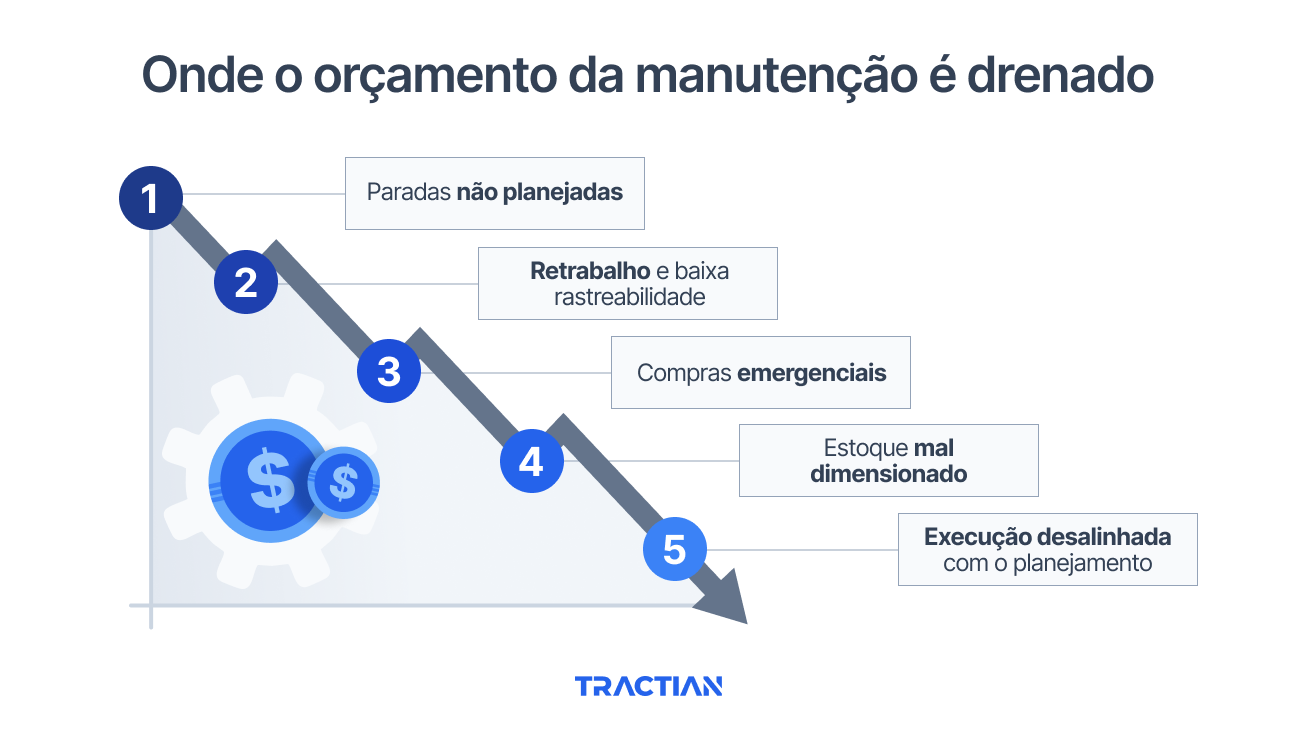 Onde o orçamento da manutenção é drenado

1 Paradas não planejadas

2 Retrabalho e baixa rastreabilidade

3 Compras emergenciais

4 Estoque mal dimensionado

5 Execução desalinhada com o planejamento

$ $

TRACTIAN